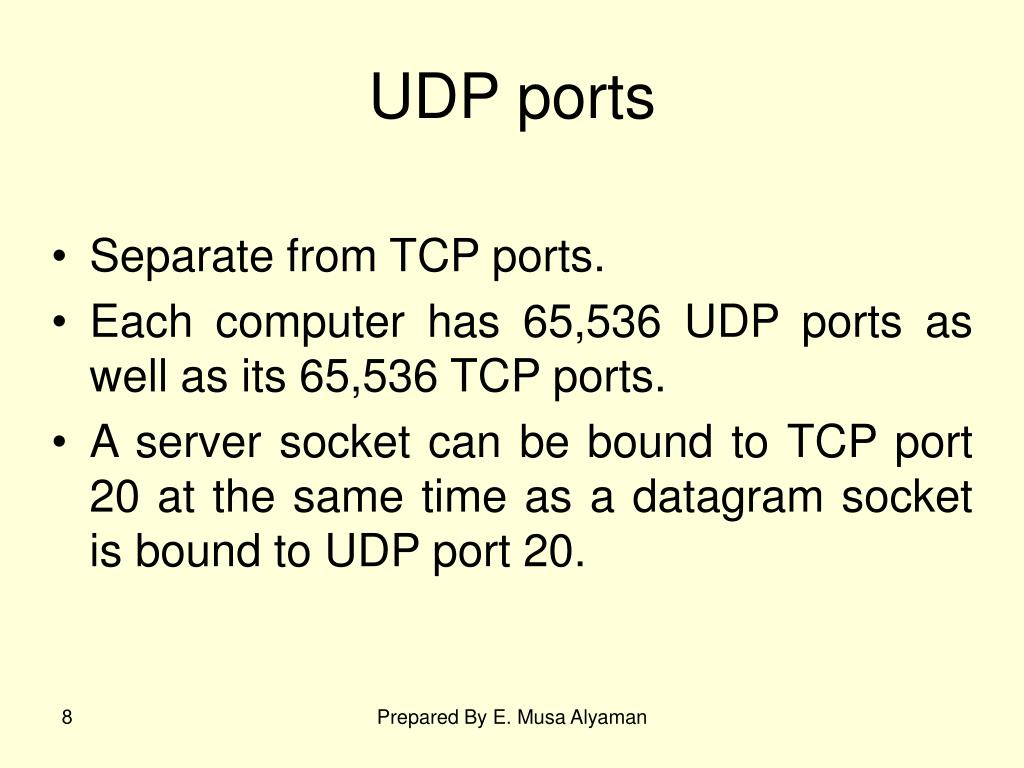 UDP ports

• Separate from TCP ports.
• Each computer has 65,536 UDP ports as well as its 65,536 TCP ports.
• A server socket can be bound to TCP port 20 at the same time as a datagram socket is bound to UDP port 20.

8

Prepared By E. Musa Alyaman